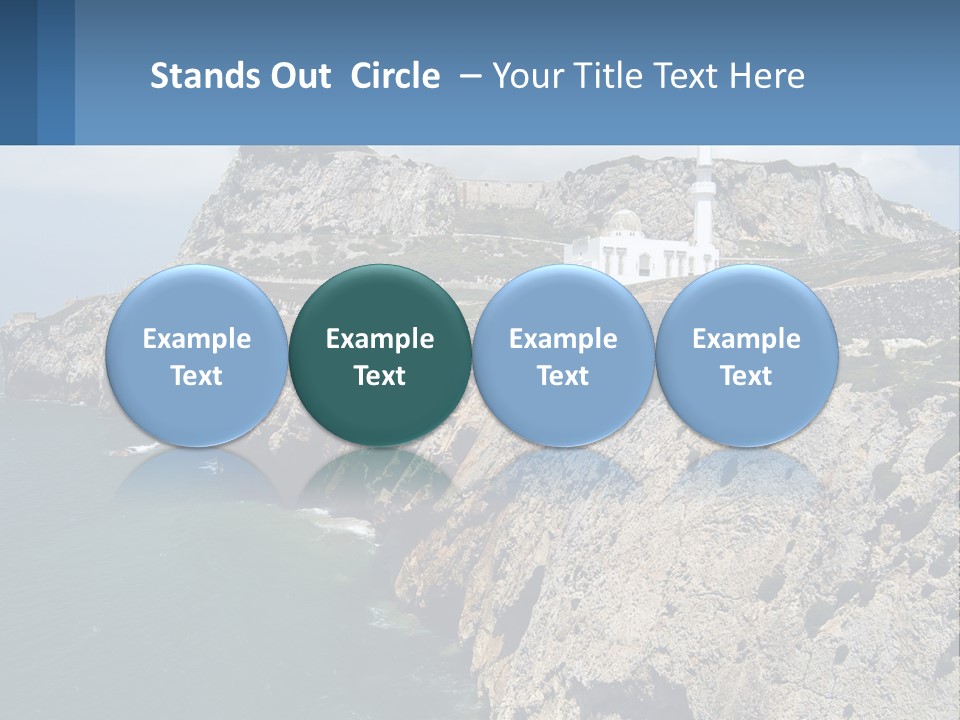 Stands Out Circle – Your Title Text Here

Example Text

Example Text

Example Text

Example Text